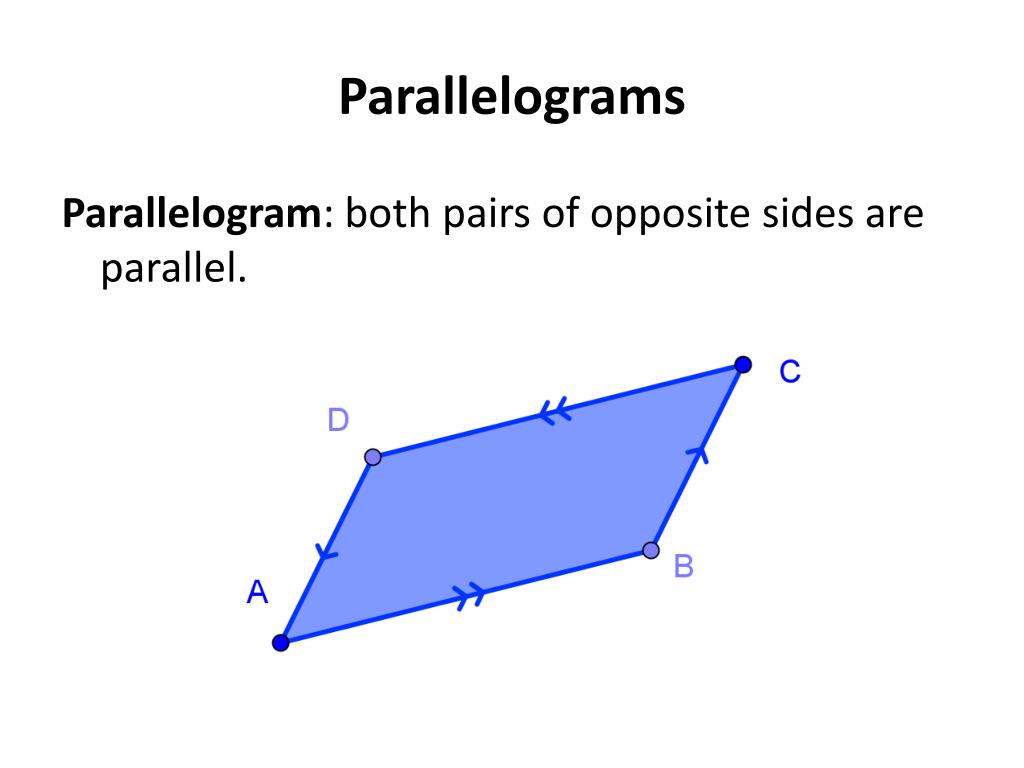 Parallelograms

Parallelogram: both pairs of opposite sides are parallel.

C
D
B
A